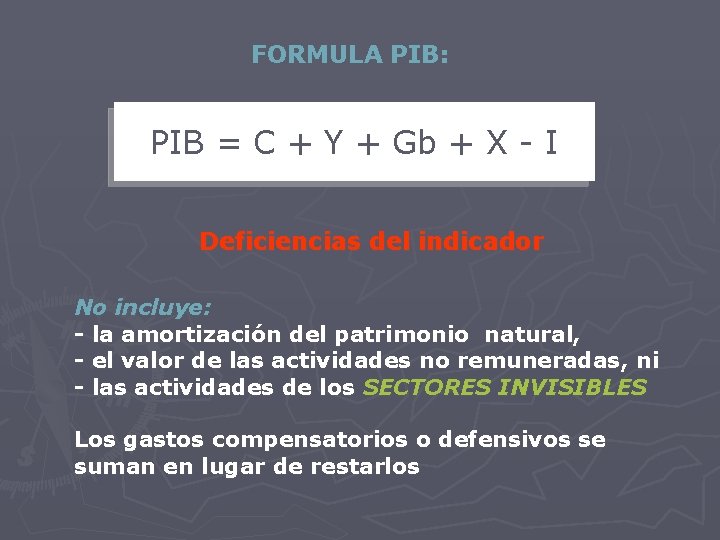 FORMULA PIB:

$PIB = C + Y + Gb + X - I$

Deficiencias del indicador

No incluye:
- la amortización del patrimonio natural,
- el valor de las actividades no remuneradas, ni
- las actividades de los SECTORES INVISIBLES

Los gastos compensatorios o defensivos se suman en lugar de restarlos